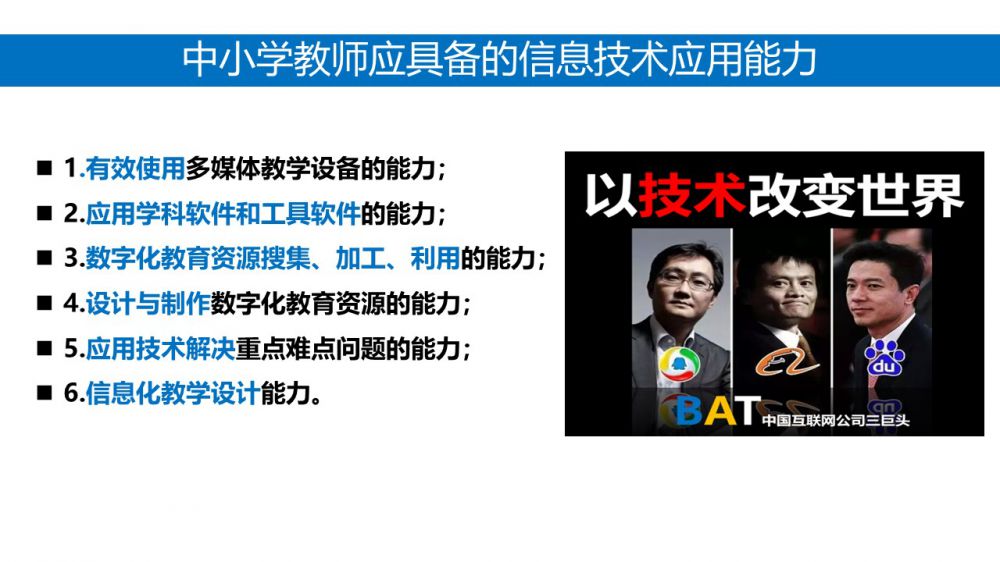 中小学教师应具备的信息技术应用能力

■ 1.有效使用多媒体教学设备的能力；
■ 2.应用学科软件和工具软件的能力；
■ 3.数字化教育资源搜集、加工、利用的能力；
■ 4.设计与制作数字化教育资源的能力；
■ 5.应用技术解决重点难点问题的能力；
■ 6.信息化教学设计能力。

以技术改变世界

du

BAT 中国互联网公司三巨头